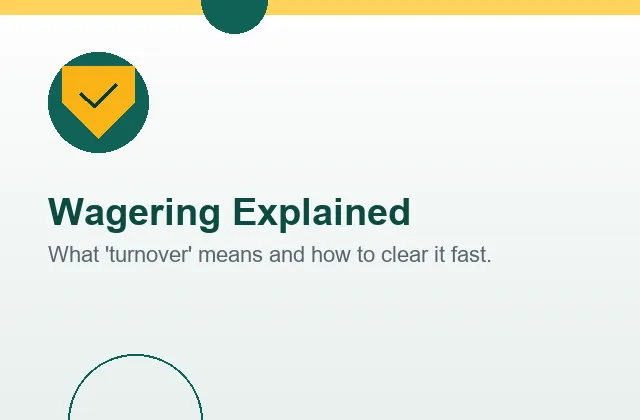 Wagering Explained

What 'turnover' means and how to clear it fast.